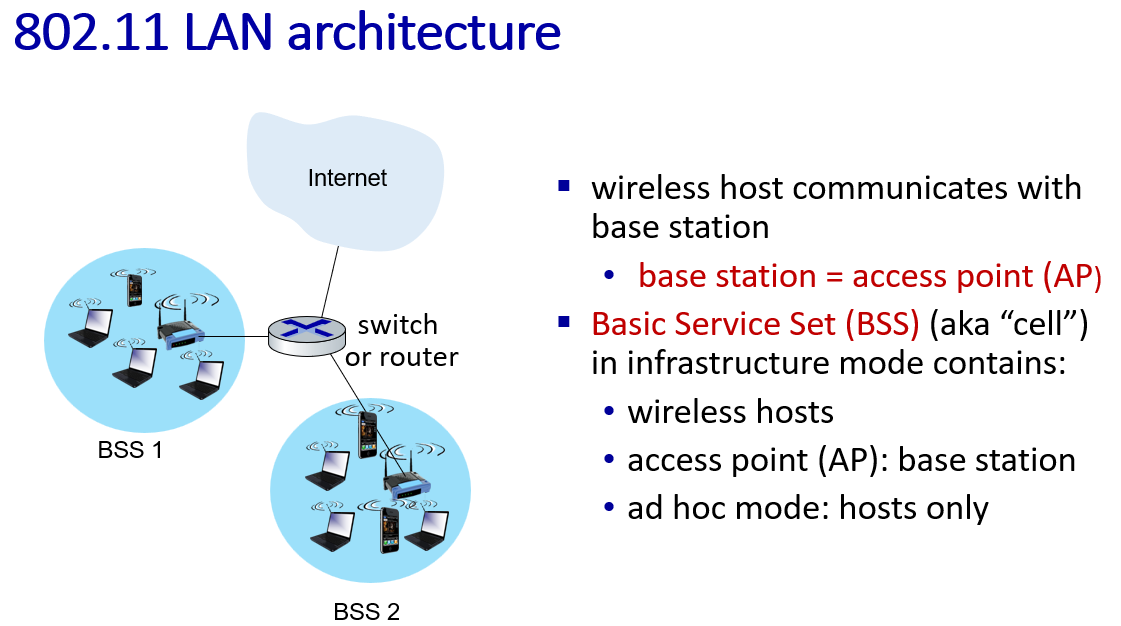 802.11 LAN architecture

Internet

switch or router

BSS 1

BSS 2

- wireless host communicates with base station
  - base station = access point (AP)
- Basic Service Set (BSS) (aka “cell”) in infrastructure mode contains:
  - wireless hosts
  - access point (AP): base station
  - ad hoc mode: hosts only